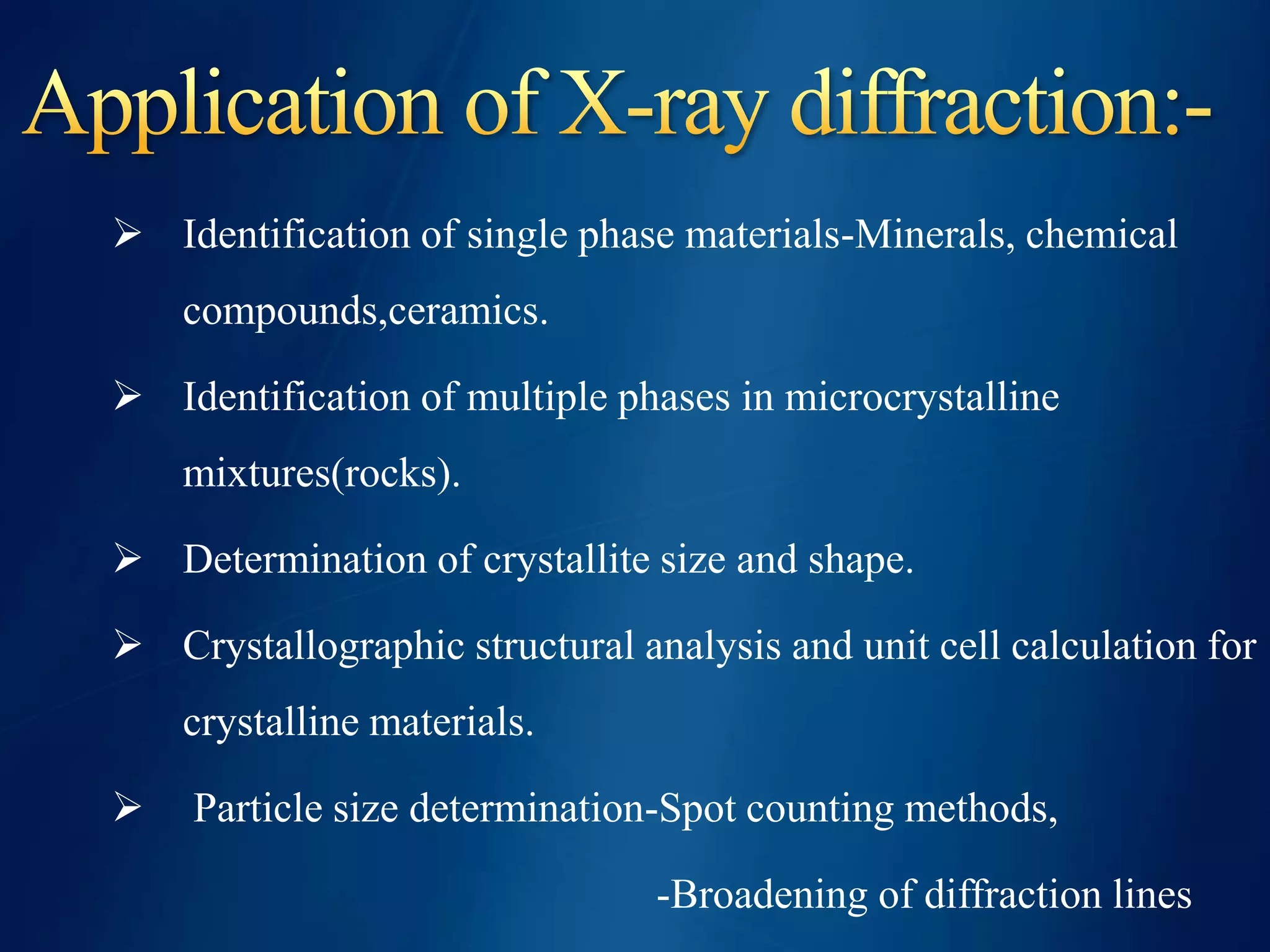 Application of X-ray diffraction:-

➢ Identification of single phase materials-Minerals, chemical compounds,ceramics.

➢ Identification of multiple phases in microcrystalline mixtures(rocks).

➢ Determination of crystallite size and shape.

➢ Crystallographic structural analysis and unit cell calculation for crystalline materials.

➢ Particle size determination-Spot counting methods,

-Broadening of diffraction lines